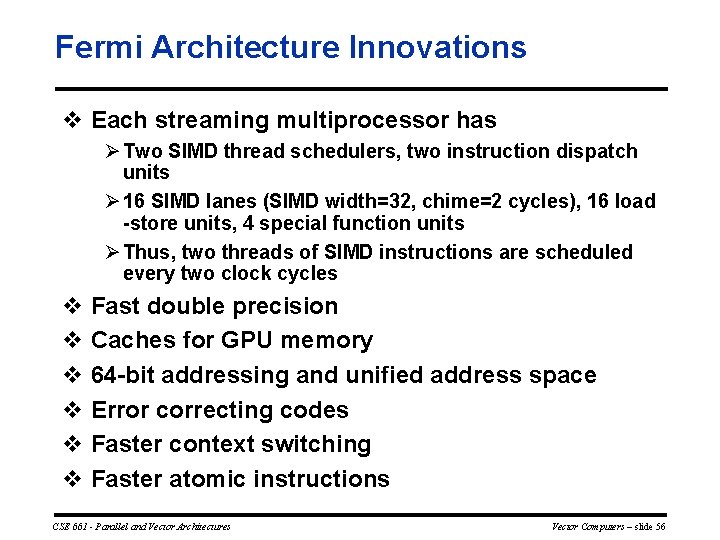 Fermi Architecture Innovations

❖ Each streaming multiprocessor has

➢ Two SIMD thread schedulers, two instruction dispatch units

➢ 16 SIMD lanes (SIMD width=32, chime=2 cycles), 16 load -store units, 4 special function units

➢ Thus, two threads of SIMD instructions are scheduled every two clock cycles

❖ Fast double precision

❖ Caches for GPU memory

❖ 64-bit addressing and unified address space

❖ Error correcting codes

❖ Faster context switching

❖ Faster atomic instructions

CSE 661 - Parallel and Vector Architectures

Vector Computers – slide 56